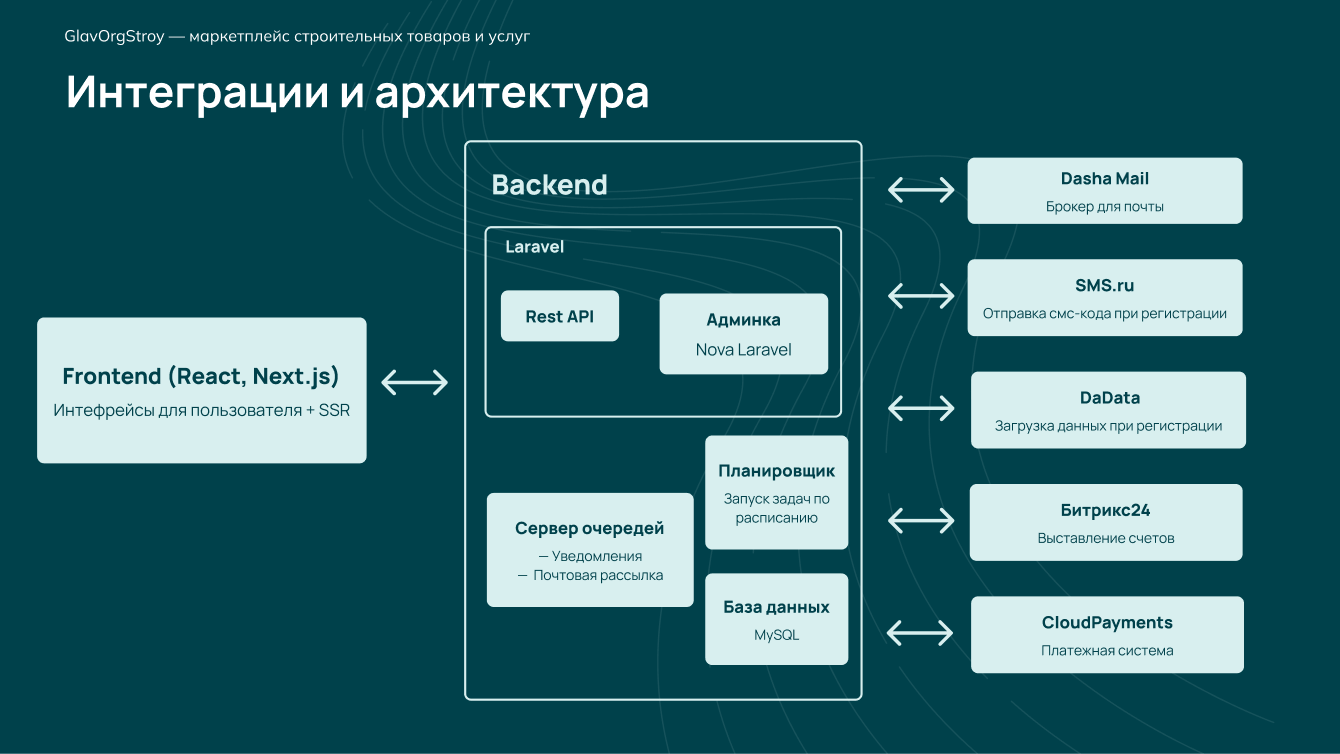 GlavOrgStroy — маркетплейс строительных товаров и услуг

Интеграции и архитектура

Frontend (React, Next.js)
Интефрейсы для пользователя + SSR

Backend

Laravel

Rest API

Админка
Nova Laravel

Сервер очередей
— Уведомления
— Почтовая рассылка

Планировщик
Запуск задач по расписанию

База данных
MySQL

Dasha Mail
Брокер для почты

SMS.ru
Отправка смс-кода при регистрации

DaData
Загрузка данных при регистрации

Битрикс24
Выставление счетов

CloudPayments
Платежная система